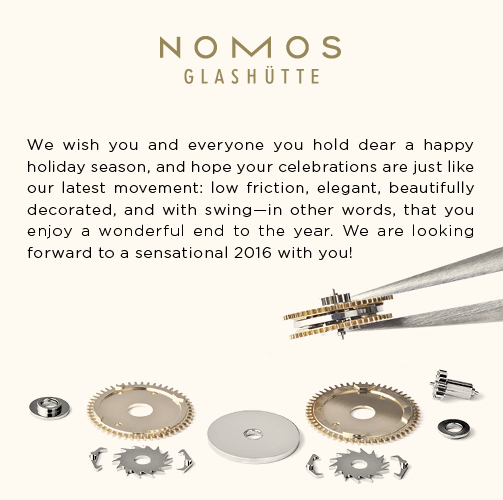 NOMOS
GLASHÜTTE

We wish you and everyone you hold dear a happy holiday season, and hope your celebrations are just like our latest movement: low friction, elegant, beautifully decorated, and with swing—in other words, that you enjoy a wonderful end to the year. We are looking forward to a sensational 2016 with you!